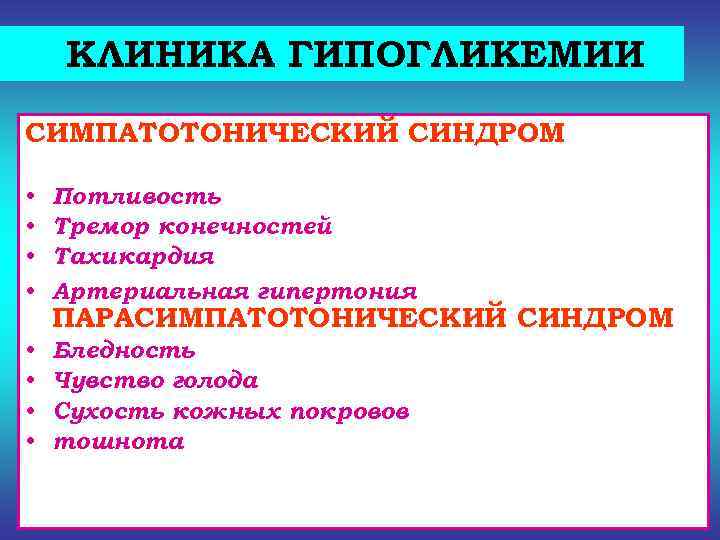 КЛИНИКА ГИПОГЛИКЕМИИ

СИМПАТОТОНИЧЕСКИЙ СИНДРОМ

• Потливость
• Тремор конечностей
• Тахикардия
• Артериальная гипертония

ПАРАСИМПАТОТОНИЧЕСКИЙ СИНДРОМ

• Бледность
• Чувство голода
• Сухость кожных покровов
• тошнота